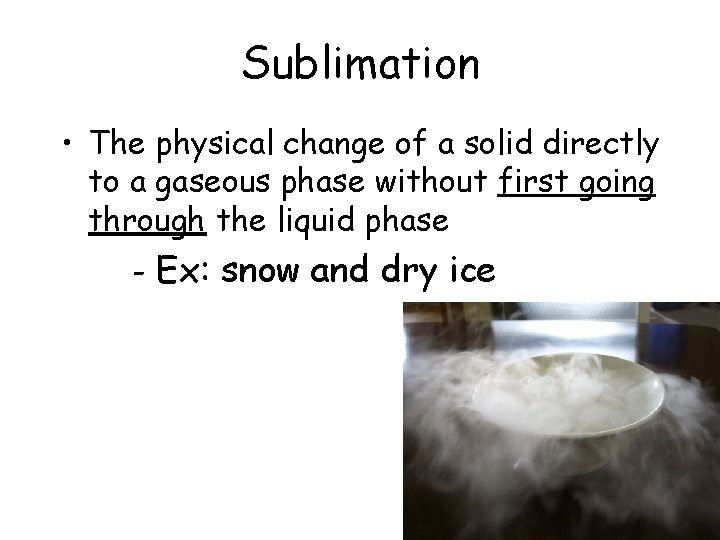 Sublimation

• The physical change of a solid directly to a gaseous phase without first going through the liquid phase

- Ex: snow and dry ice